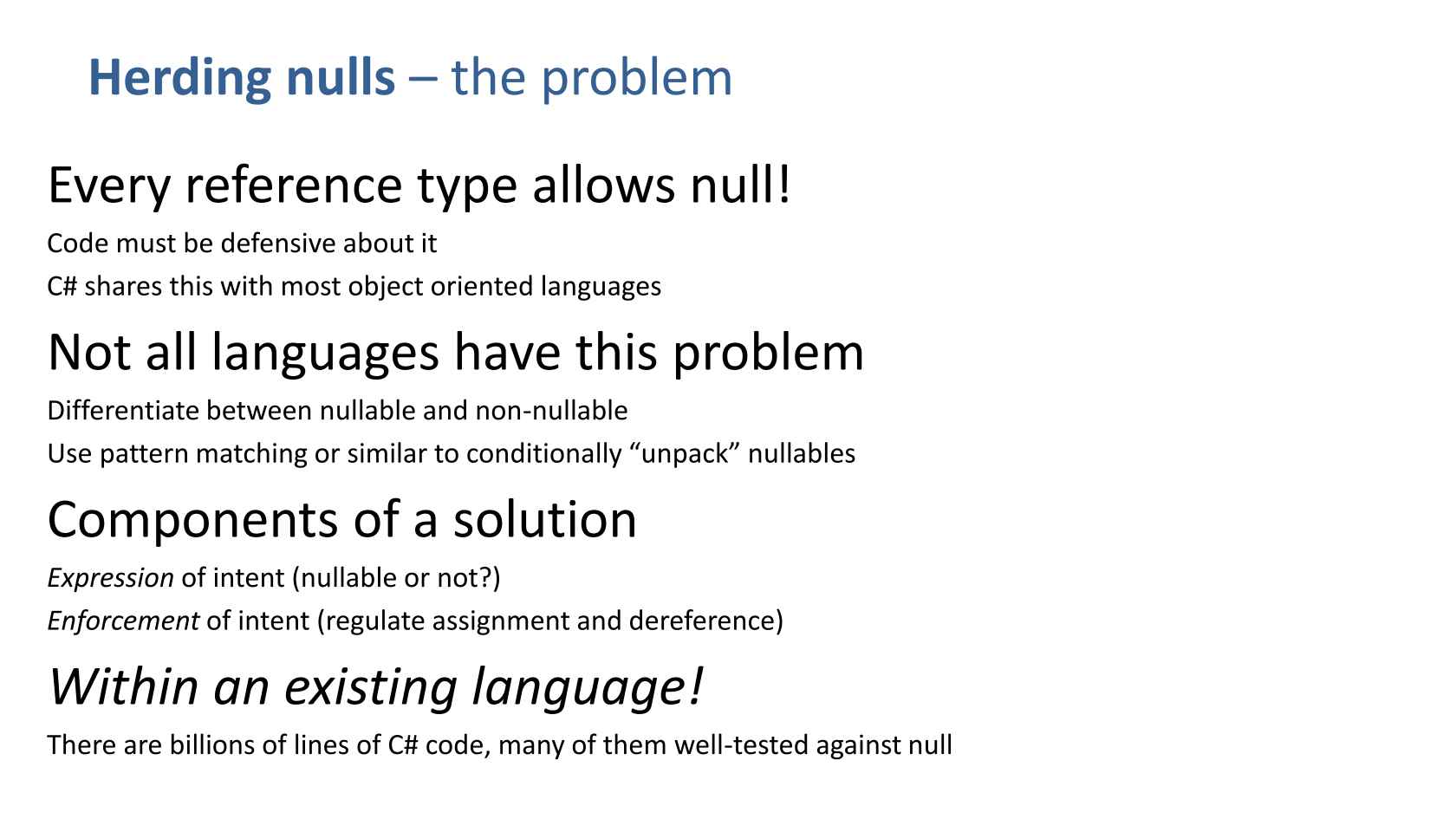 Herding nulls – the problem

Every reference type allows null!

Code must be defensive about it

C# shares this with most object oriented languages

Not all languages have this problem

Differentiate between nullable and non-nullable

Use pattern matching or similar to conditionally “unpack” nullables

Components of a solution

Expression of intent (nullable or not?)

Enforcement of intent (regulate assignment and dereference)

Within an existing language!

There are billions of lines of C# code, many of them well-tested against null